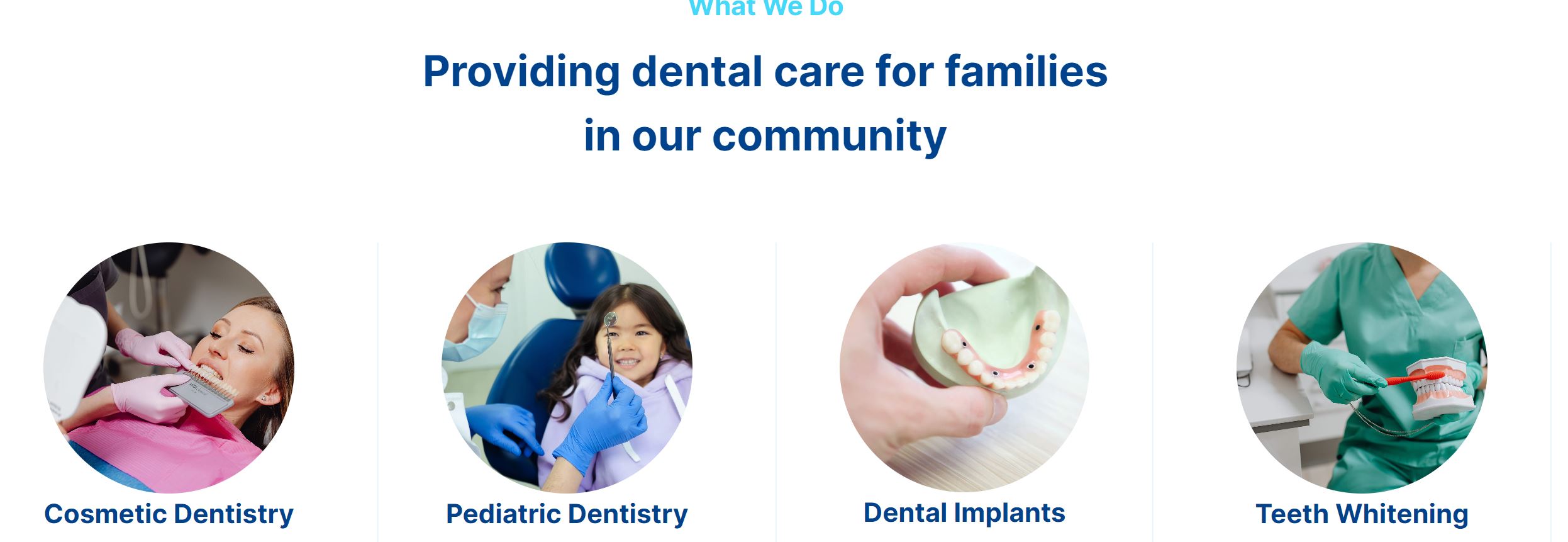 What We Do

Providing dental care for families in our community

Cosmetic Dentistry

Pediatric Dentistry

Dental Implants

Teeth Whitening